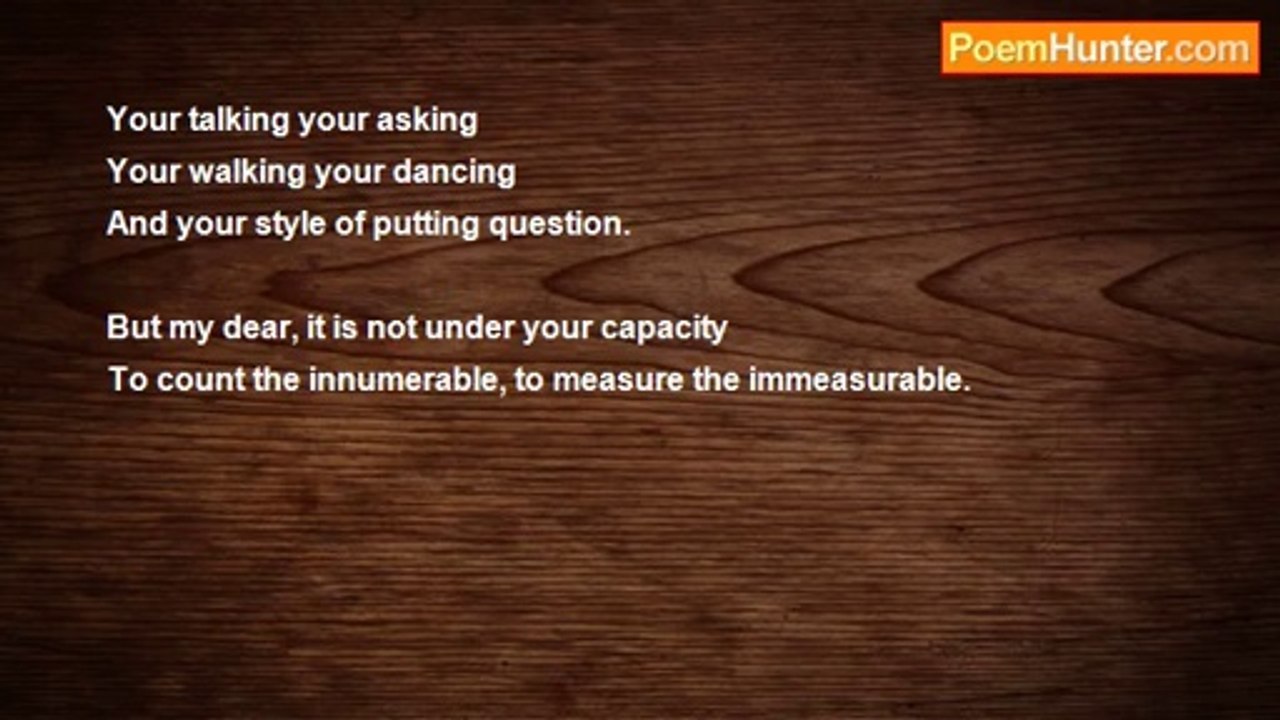 PoemHunter.com

Your talking your asking
Your walking your dancing
And your style of putting question.

But my dear, it is not under your capacity
To count the innumerable, to measure the immeasurable.